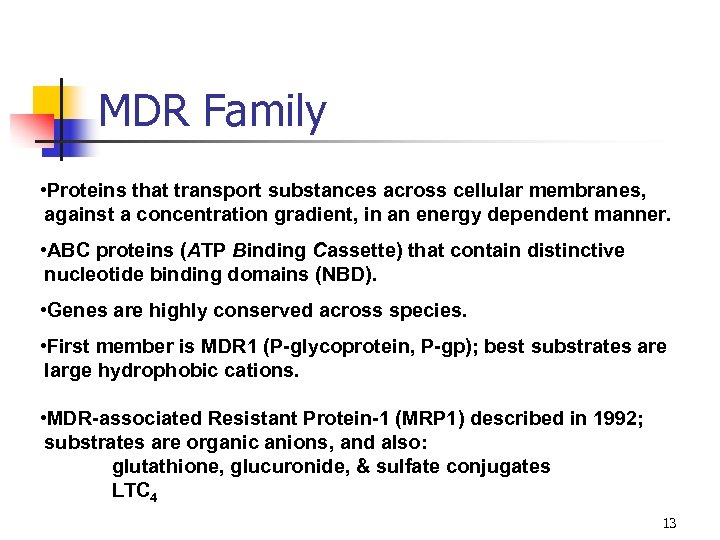 MDR Family

•Proteins that transport substances across cellular membranes, against a concentration gradient, in an energy dependent manner.

•ABC proteins (ATP Binding Cassette) that contain distinctive nucleotide binding domains (NBD).

•Genes are highly conserved across species.

•First member is MDR1 (P-glycoprotein, P-gp); best substrates are large hydrophobic cations.

•MDR-associated Resistant Protein-1 (MRP1) described in 1992; substrates are organic anions, and also:
glutathione, glucuronide, & sulfate conjugates
$LTC_4$

13